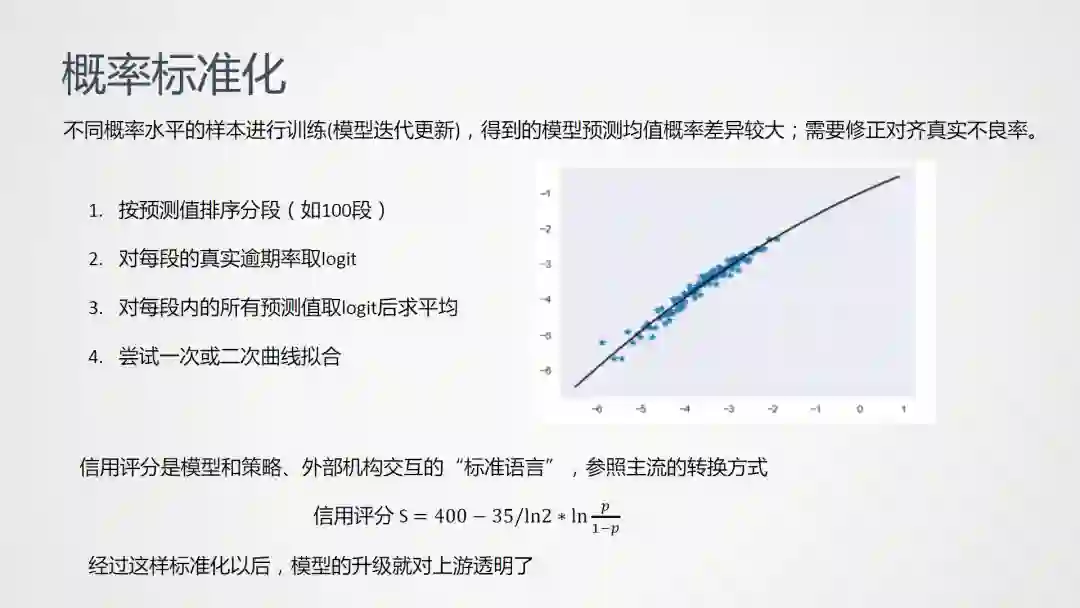 概率标准化

不同概率水平的样本进行训练(模型迭代更新)，得到的模型预测均值概率差异较大；需要修正对齐真实不良率。

1. 按预测值排序分段（如100段）
2. 对每段的真实逾期率取logit
3. 对每段内的所有预测值取logit后求平均
4. 尝试一次或二次曲线拟合

-1
-2
-3
-4
-5
-6
-6 -5 -4 -3 -2 -1 0 1

信用评分是模型和策略、外部机构交互的“标准语言”，参照主流的转换方式

信用评分 $S = 400 - 35/\ln 2 * \ln\frac{p}{1-p}$

经过这样标准化以后，模型的升级就对上游透明了